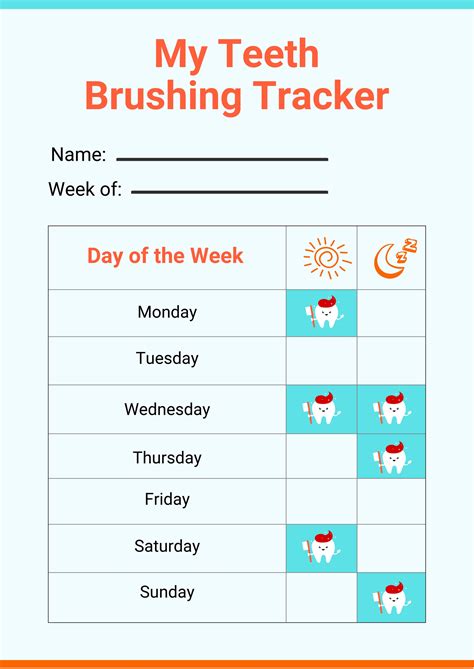 My Teeth
Brushing Tracker

Name:

Week of:

| Day of the Week | | |
|---|---|---|
| Monday | | |
| Tuesday | | |
| Wednesday | | |
| Thursday | | |
| Friday | | |
| Saturday | | |
| Sunday | | |